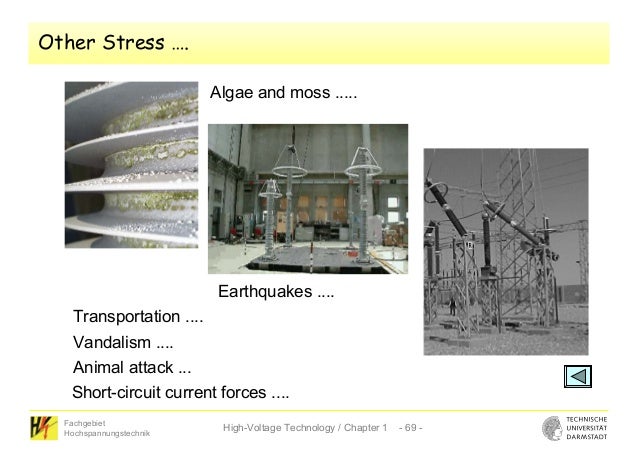 Other Stress ....

Algae and moss .....

Earthquakes ....

Transportation ....

Vandalism ....

Animal attack ...

Short-circuit current forces ....

Fachgebiet
Hochspannungstechnik

High-Voltage Technology / Chapter 1 - 69 -

TECHNISCHE
UNIVERSITÄT
DARMSTADT